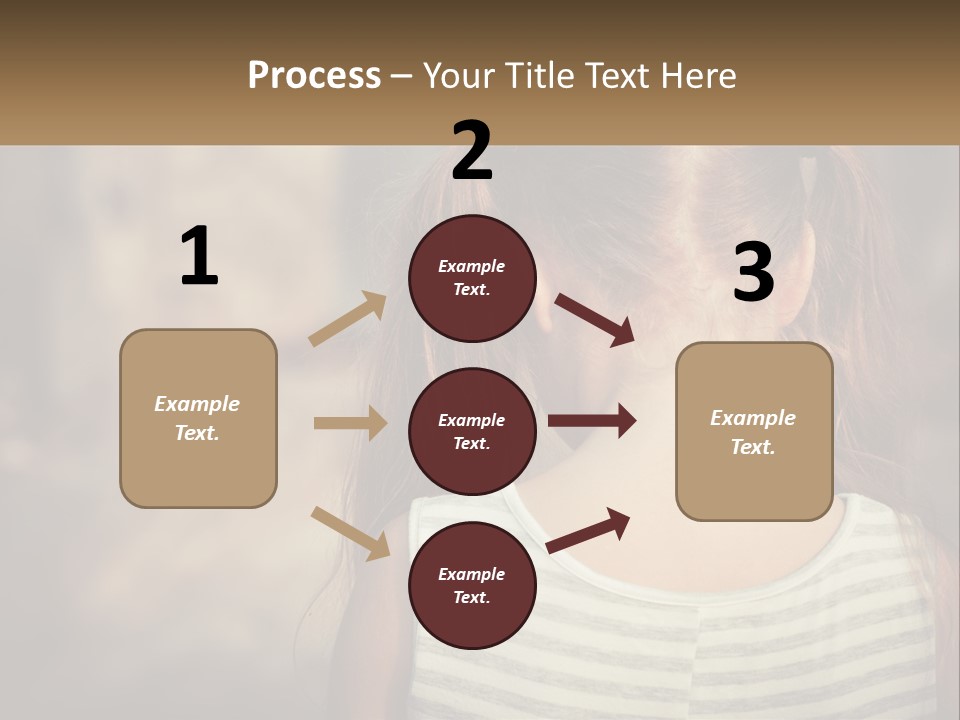 Process – Your Title Text Here

1

Example Text.

2

Example Text.

Example Text.

Example Text.

3

Example Text.